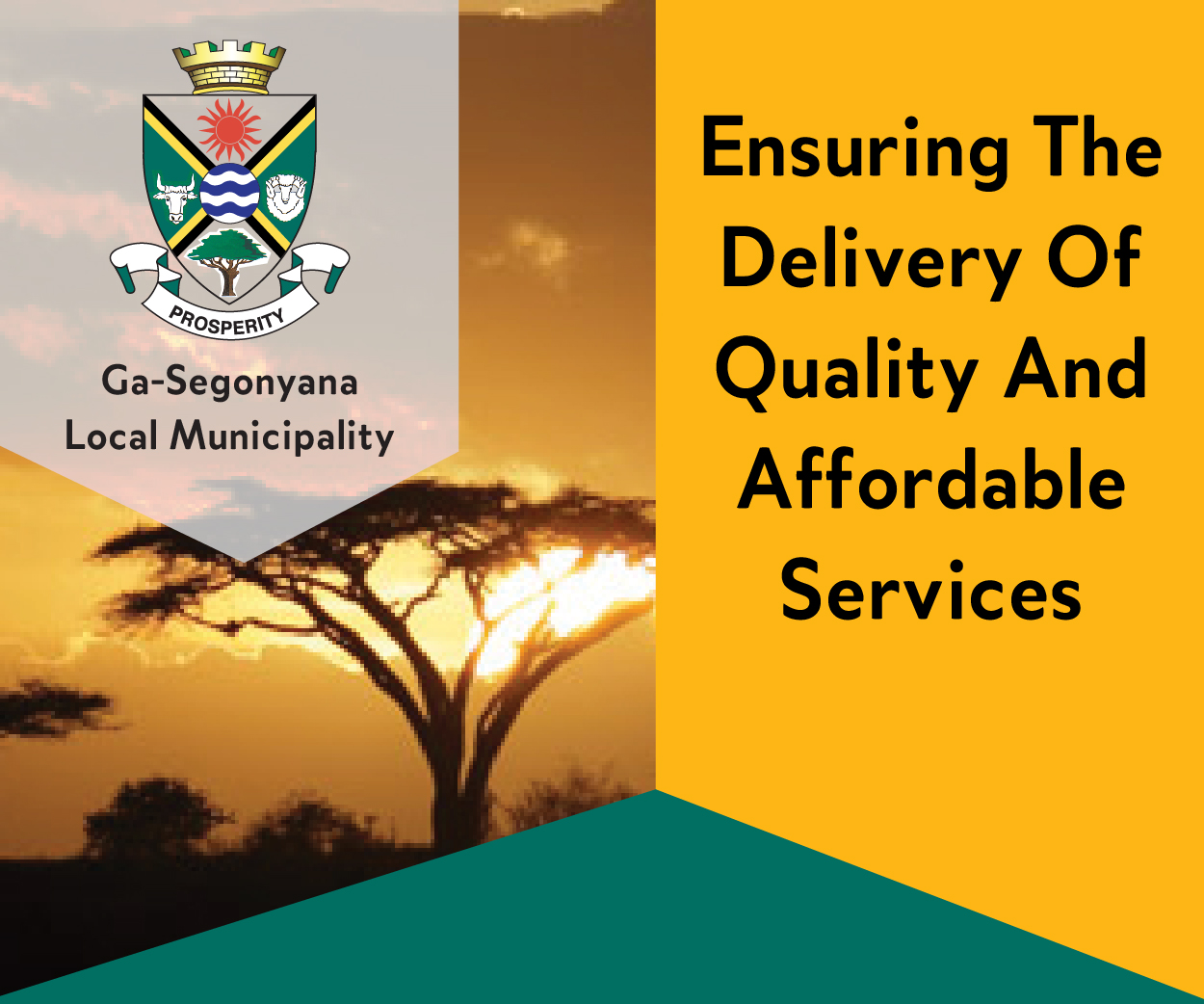 PROSPERITY

Ga-Segonyana
Local Municipality

Ensuring The Delivery Of Quality And Affordable Services